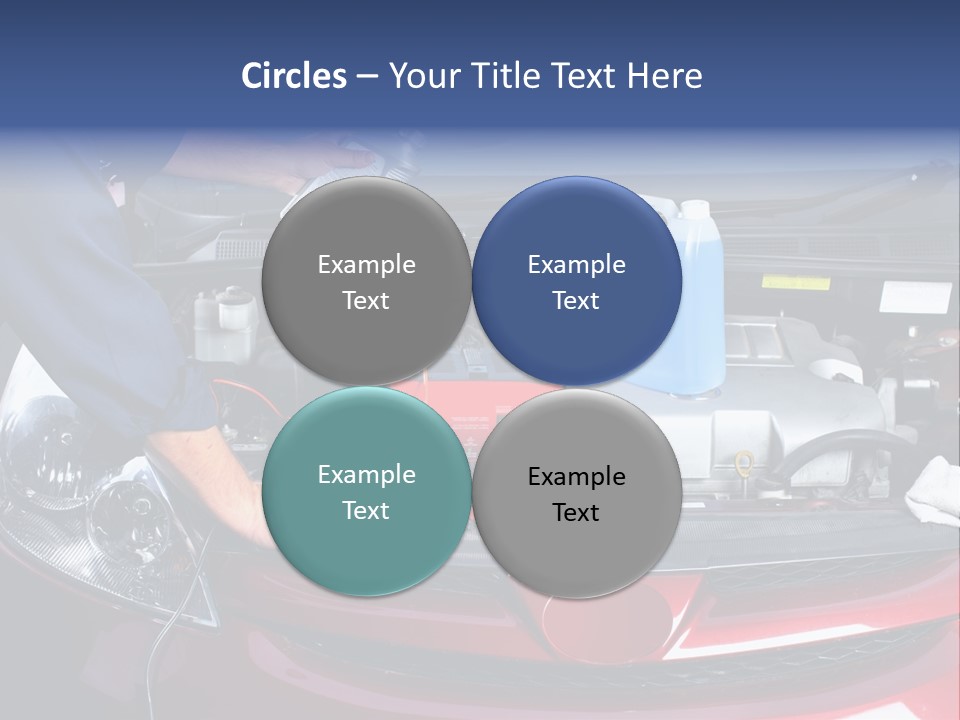 Circles – Your Title Text Here

Example Text

Example Text

Example Text

Example Text